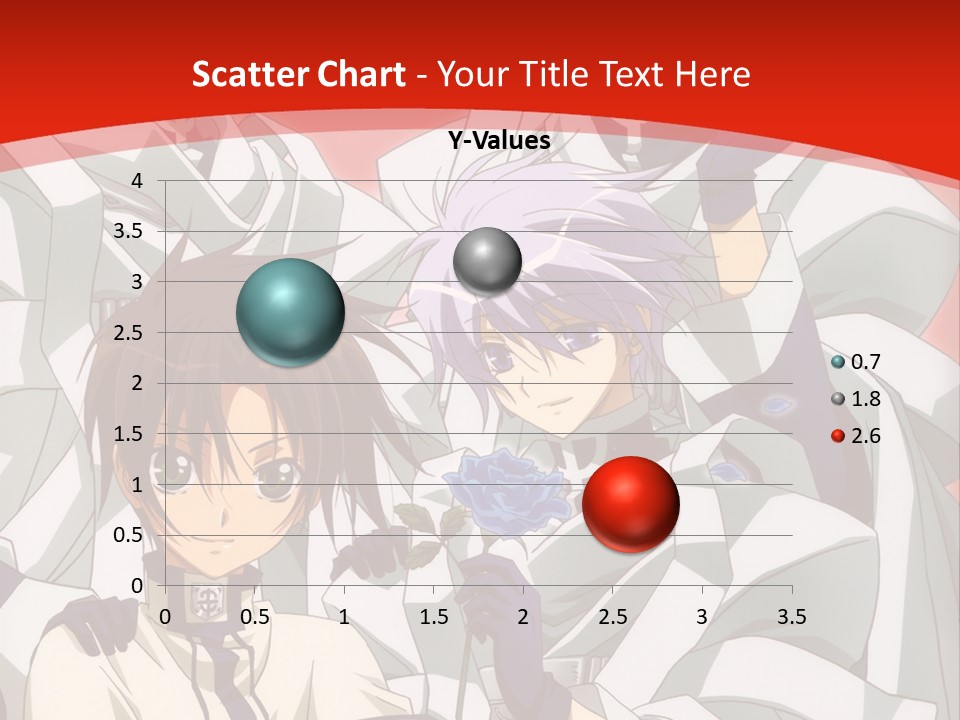 Scatter Chart - Your Title Text Here

Y-Values

4
3.5
3
2.5
2
1.5
1
0.5
0

0 0.5 1 1.5 2 2.5 3 3.5

0.7
1.8
2.6